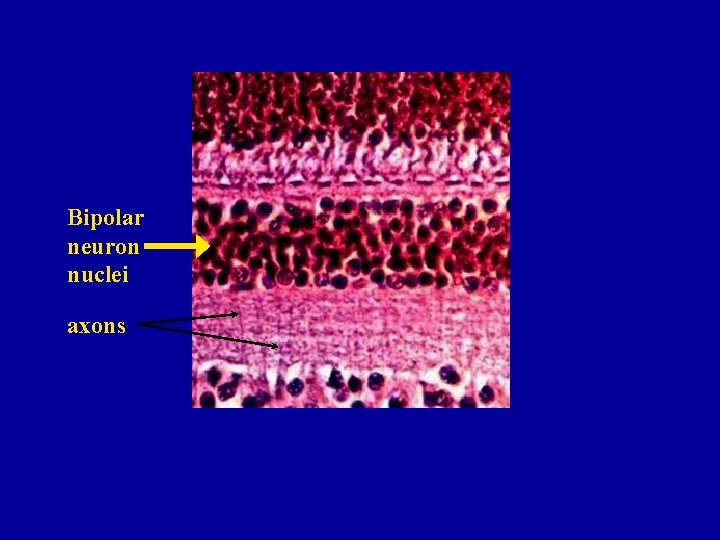 Bipolar
neuron
nuclei

axons